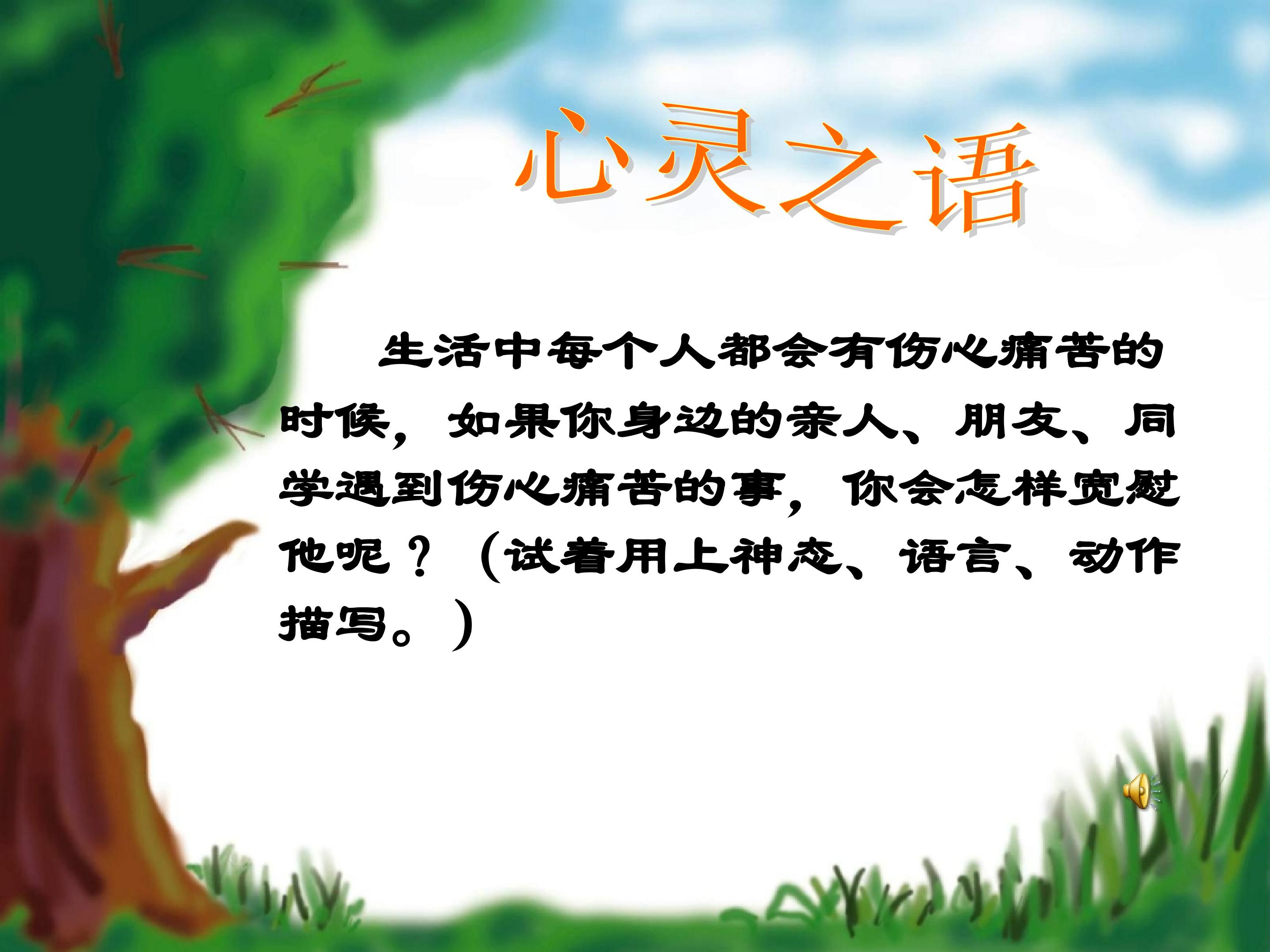 心灵之语

生活中每个人都会有伤心痛苦的时候，如果你身边的亲人、朋友、同学遇到伤心痛苦的事，你会怎样宽慰他呢？（试着用上神态、语言、动作描写。）